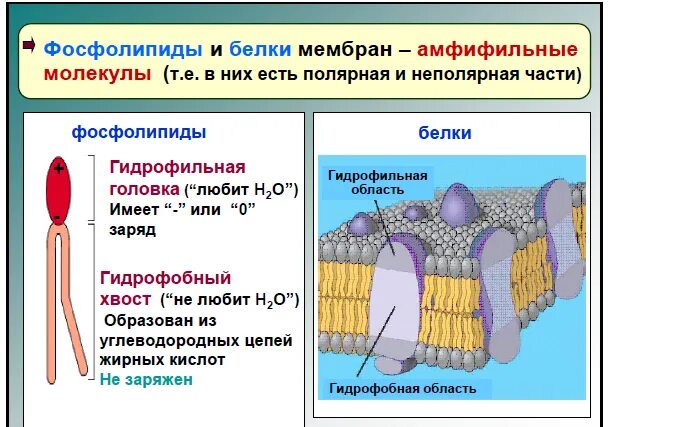 Фосфолипиды и белки мембран – амфифильные молекулы (т.е. в них есть полярная и неполярная части)

фосфолипиды

+
-

Гидрофильная головка (“любит $H_2O$”) Имеет “-” или “0” заряд

Гидрофобный хвост (“не любит $H_2O$”) Образован из углеводородных цепей жирных кислот
Не заряжен

белки

Гидрофильная область

Гидрофобная область